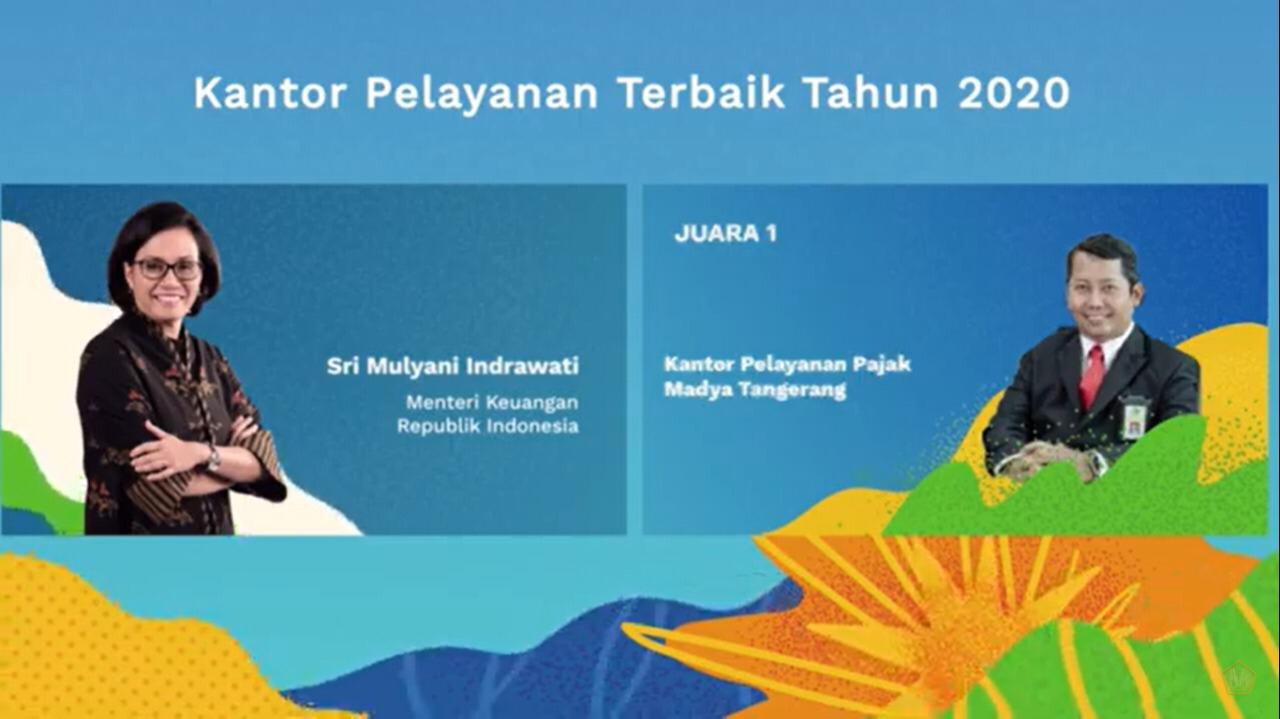 Kantor Pelayanan Terbaik Tahun 2020

Sri Mulyani Indrawati

Menteri Keuangan
Republik Indonesia

JUARA 1

Kantor Pelayanan Pajak
Madya Tangerang